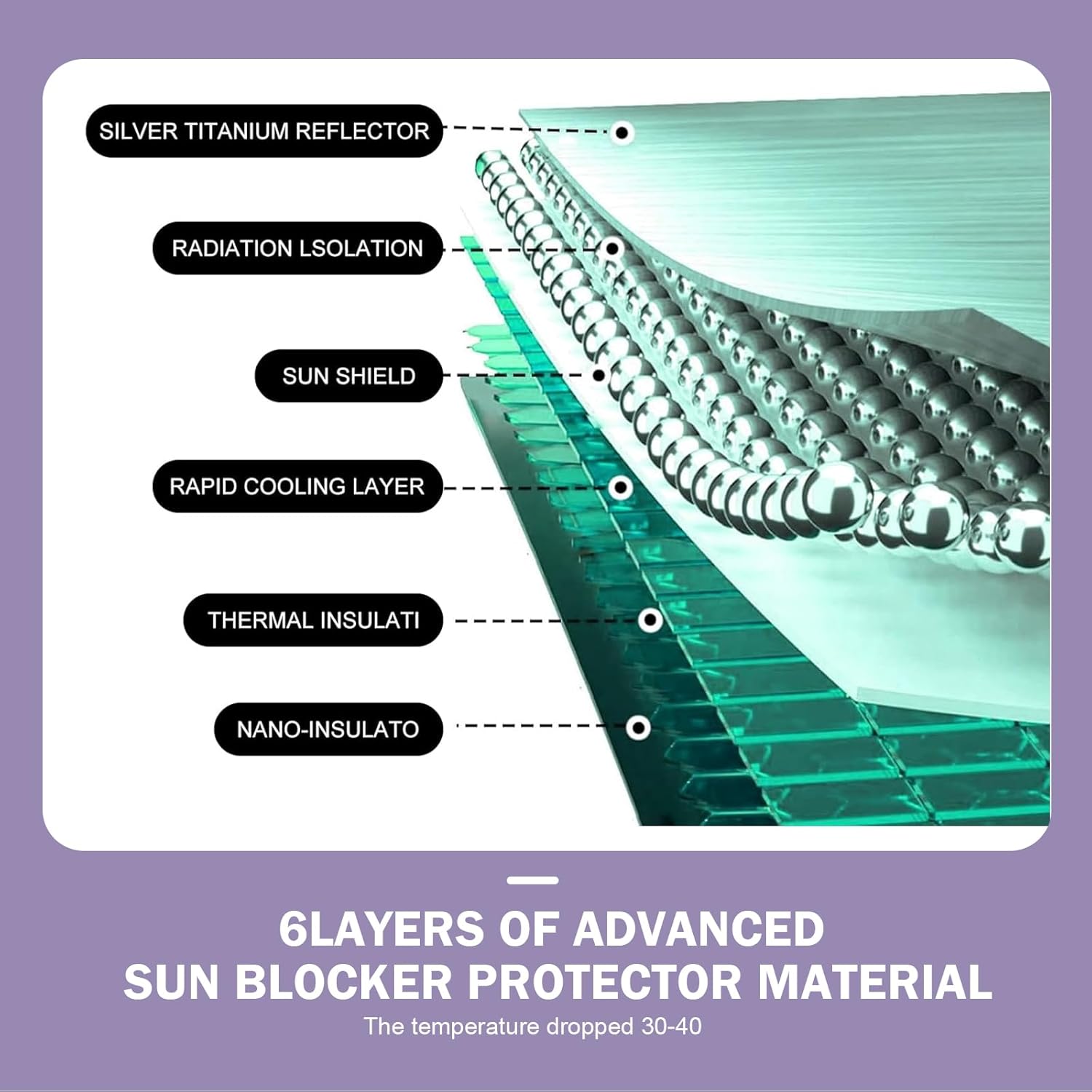 SILVER TITANIUM REFLECTOR

RADIATION LSOLATION

SUN SHIELD

RAPID COOLING LAYER

THERMAL INSULATI

NANO-INSULATO

6LAYERS OF ADVANCED SUN BLOCKER PROTECTOR MATERIAL

The temperature dropped 30-40